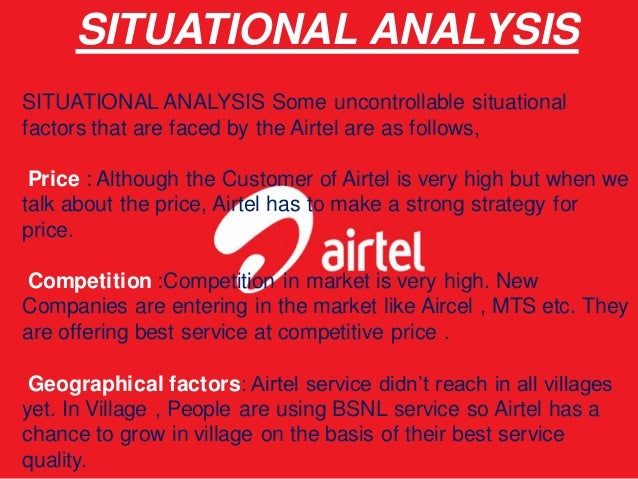 SITUATIONAL ANALYSIS

SITUATIONAL ANALYSIS Some uncontrollable situational factors that are faced by the Airtel are as follows,

Price : Although the Customer of Airtel is very high but when we talk about the price, Airtel has to make a strong strategy for price.

airtel

Competition :Competition in market is very high. New Companies are entering in the market like Aircel , MTS etc. They are offering best service at competitive price .

Geographical factors: Airtel service didn't reach in all villages yet. In Village , People are using BSNL service so Airtel has a chance to grow in village on the basis of their best service quality.